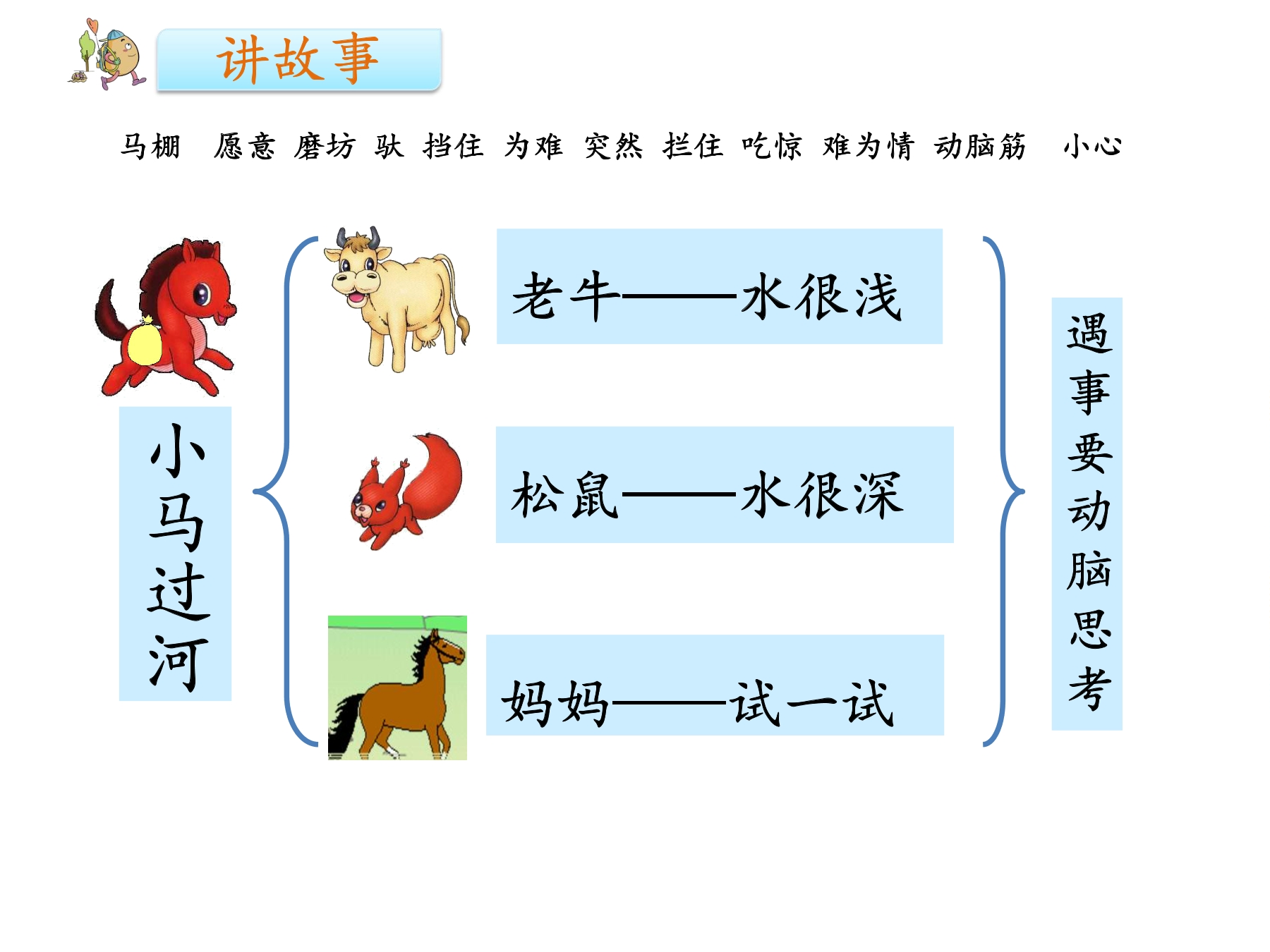 讲故事

马棚 愿意 磨坊 驮 挡住 为难 突然 拦住 吃惊 难为情 动脑筋 小心

小马过河

老牛——水很浅

松鼠——水很深

妈妈——试一试

遇事要动脑思考